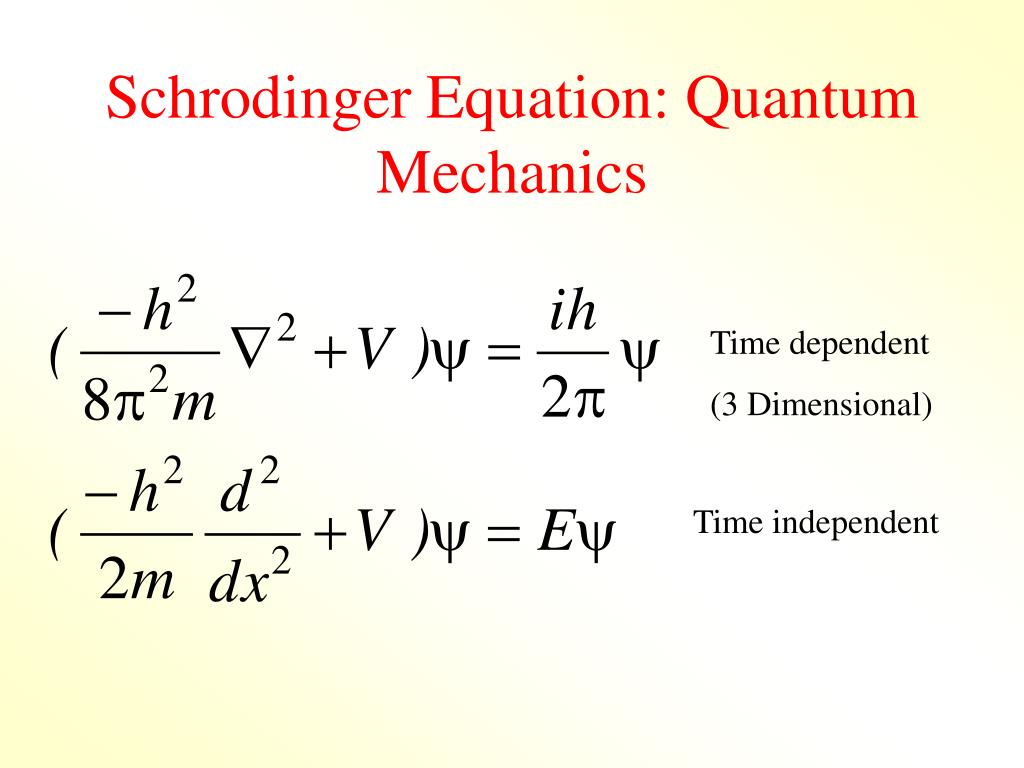 Schrodinger Equation: Quantum Mechanics

$(\frac{-h^2}{8\pi^2 m}\nabla^2 + V)\psi = \frac{ih}{2\pi}\psi$ Time dependent (3 Dimensional)

$(\frac{-h^2}{2m}\frac{d^2}{dx^2} + V)\psi = E\psi$ Time independent